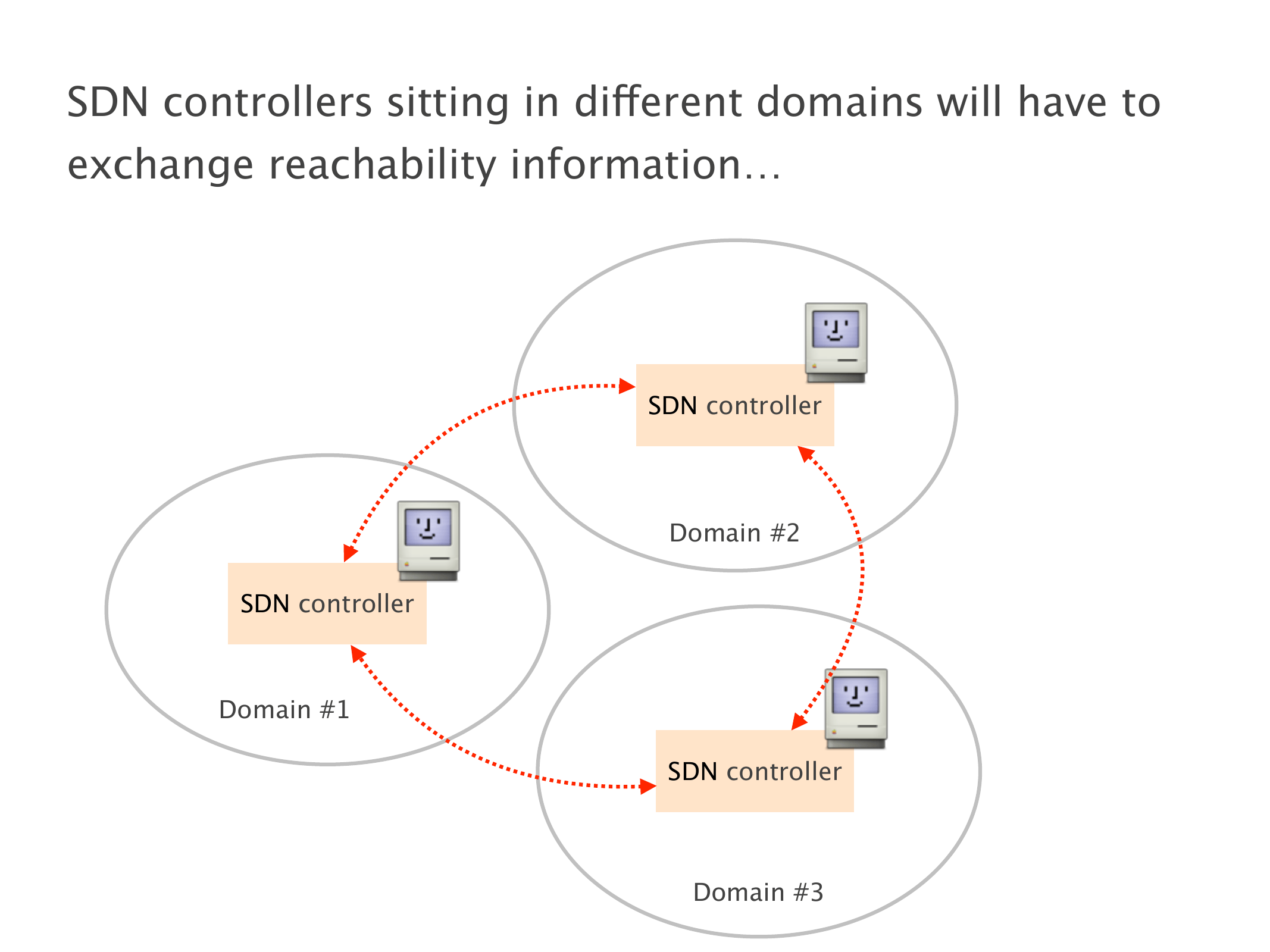 SDN controllers sitting in different domains will have to exchange reachability information…

SDN controller

Domain #2

SDN controller

Domain #1

SDN controller

Domain #3